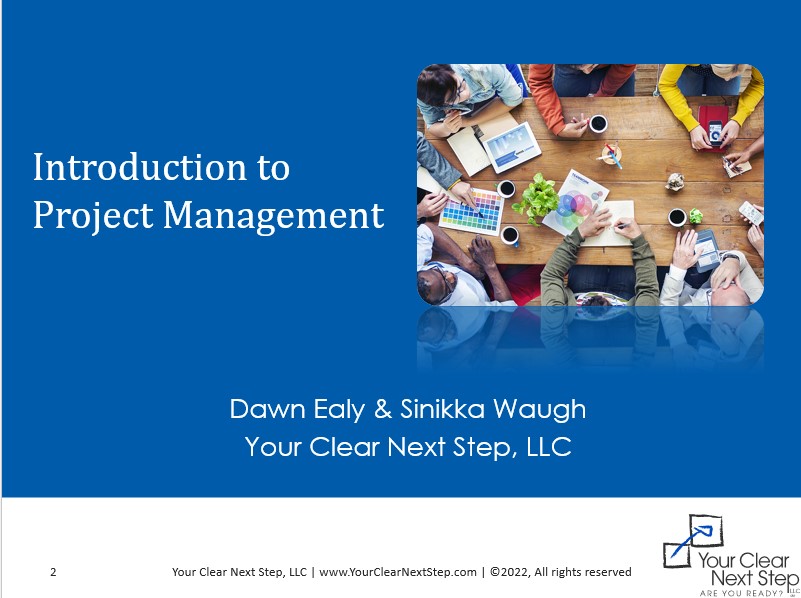 Introduction to Project Management

Dawn Ealy & Sinikka Waugh
Your Clear Next Step, LLC

2

Your Clear Next Step, LLC | www.YourClearNextStep.com | ©2022, All rights reserved

Your Clear Next Step LLC
ARE YOU READY?